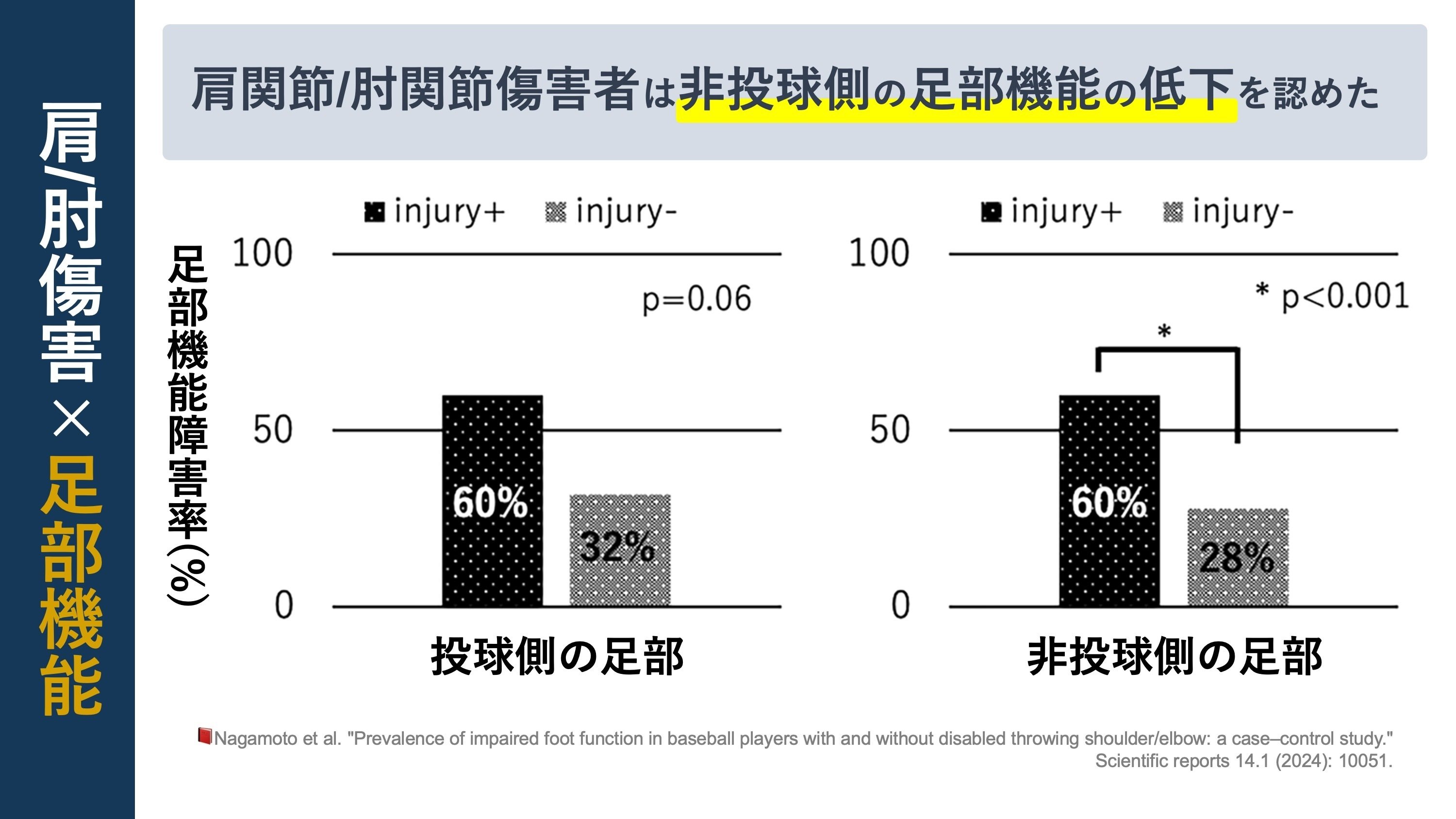 肩/肘傷害×足部機能

肩関節/肘関節傷害者は非投球側の足部機能の低下を認めた

足部機能障害率(%)

injury+ injury-

100
50
0

p=0.06

60%
32%

投球側の足部

injury+ injury-

100
50
0

* p<0.001

*

60%
28%

非投球側の足部

Nagamoto et al. "Prevalence of impaired foot function in baseball players with and without disabled throwing shoulder/elbow: a case–control study." Scientific reports 14.1 (2024): 10051.